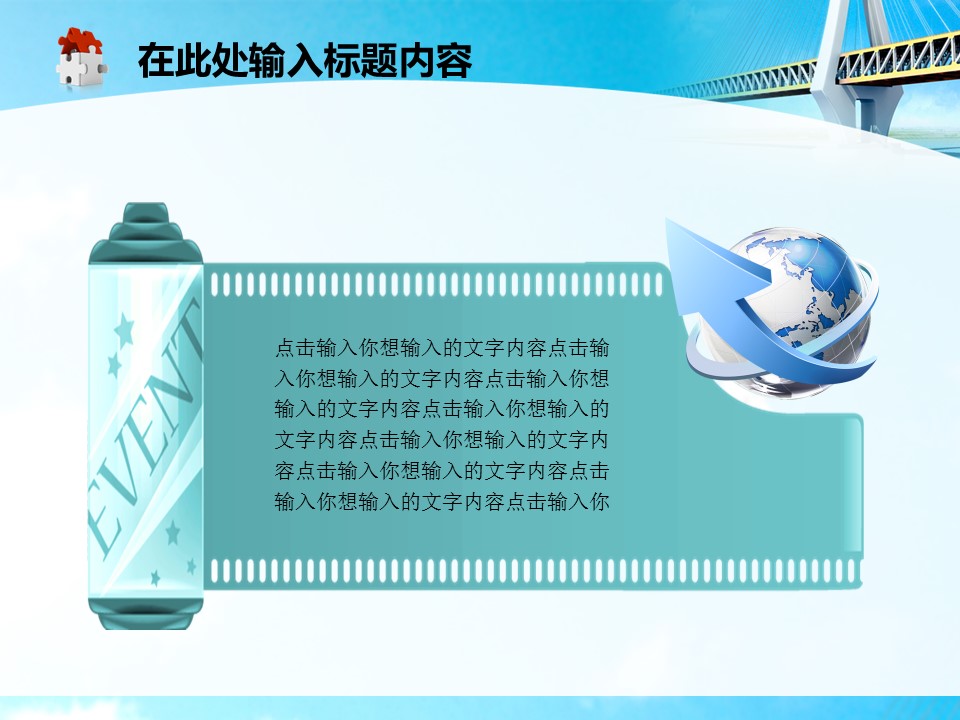 在此处输入标题内容

EVENT

点击输入你想输入的文字内容点击输入你想输入的文字内容点击输入你想输入的文字内容点击输入你想输入的文字内容点击输入你想输入的文字内容点击输入你想输入的文字内容点击输入你想输入的文字内容点击输入你